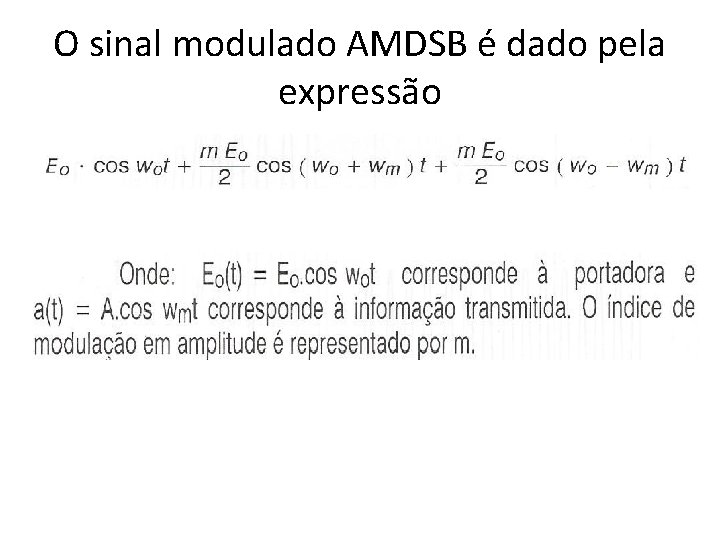 O sinal modulado AMDSB é dado pela expressão

$E_o \cdot \cos w_o t + \frac{m E_o}{2} \cos ( w_o + w_m ) t + \frac{m E_o}{2} \cos ( w_o - w_m ) t$

Onde: $E_o(t) = E_o.\cos w_o t$ corresponde à portadora e $a(t) = A.\cos w_m t$ corresponde à informação transmitida. O índice de modulação em amplitude é representado por m.